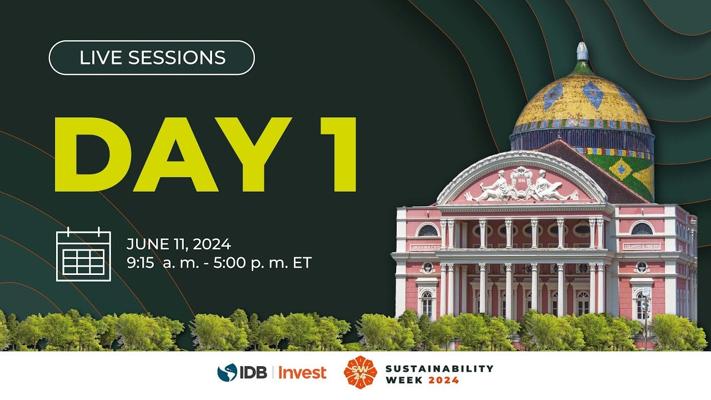 LIVE SESSIONS

DAY 1

JUNE 11, 2024
9:15 a. m. - 5:00 p. m. ET

IDB | Invest

SW 24

SUSTAINABILITY WEEK 2024